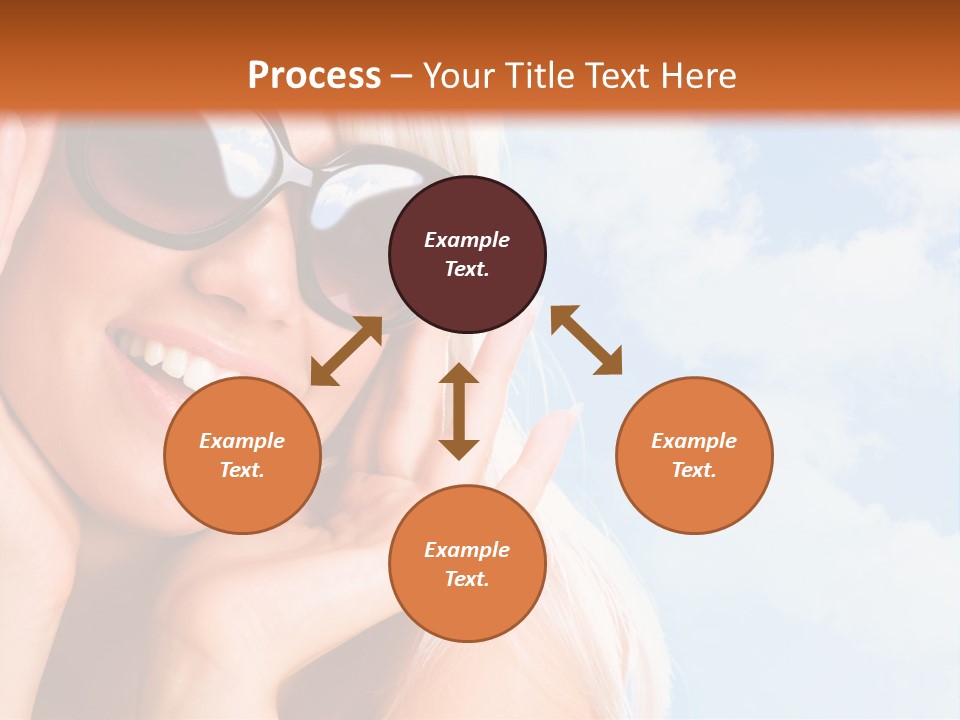 Process – Your Title Text Here

Example Text.

Example Text.

Example Text.

Example Text.